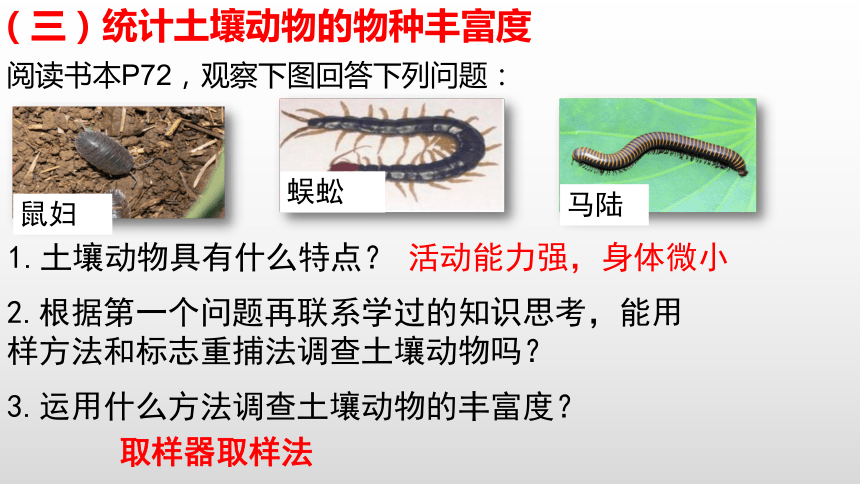 （三）统计土壤动物的物种丰富度

阅读书本P72，观察下图回答下列问题：

鼠妇

蜈蚣

马陆

1. 土壤动物具有什么特点？ 活动能力强，身体微小

2. 根据第一个问题再联系学过的知识思考，能用样方法和标志重捕法调查土壤动物吗？

3. 运用什么方法调查土壤动物的丰富度？

取样器取样法